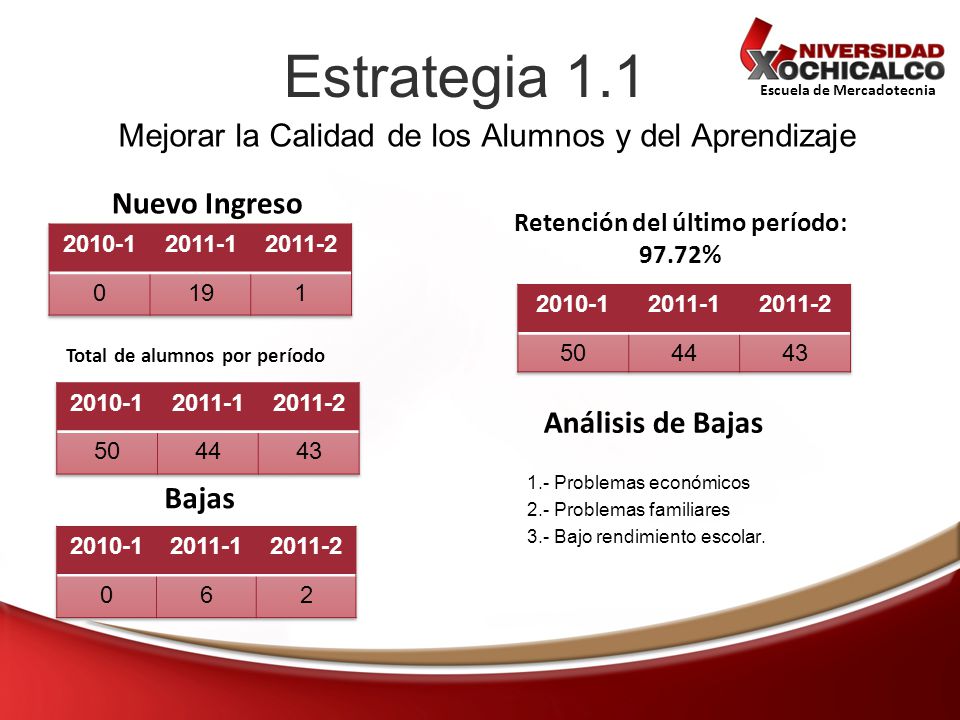 Estrategia 1.1

UNIVERSIDAD XOCHICALCO
Escuela de Mercadotecnia

Mejorar la Calidad de los Alumnos y del Aprendizaje

Nuevo Ingreso

| 2010-1 | 2011-1 | 2011-2 |
|---|---|---|
| 0 | 19 | 1 |

Total de alumnos por período

| 2010-1 | 2011-1 | 2011-2 |
|---|---|---|
| 50 | 44 | 43 |

Bajas

| 2010-1 | 2011-1 | 2011-2 |
|---|---|---|
| 0 | 6 | 2 |

Retención del último período: 97.72%

| 2010-1 | 2011-1 | 2011-2 |
|---|---|---|
| 50 | 44 | 43 |

Análisis de Bajas

1.- Problemas económicos
2.- Problemas familiares
3.- Bajo rendimiento escolar.